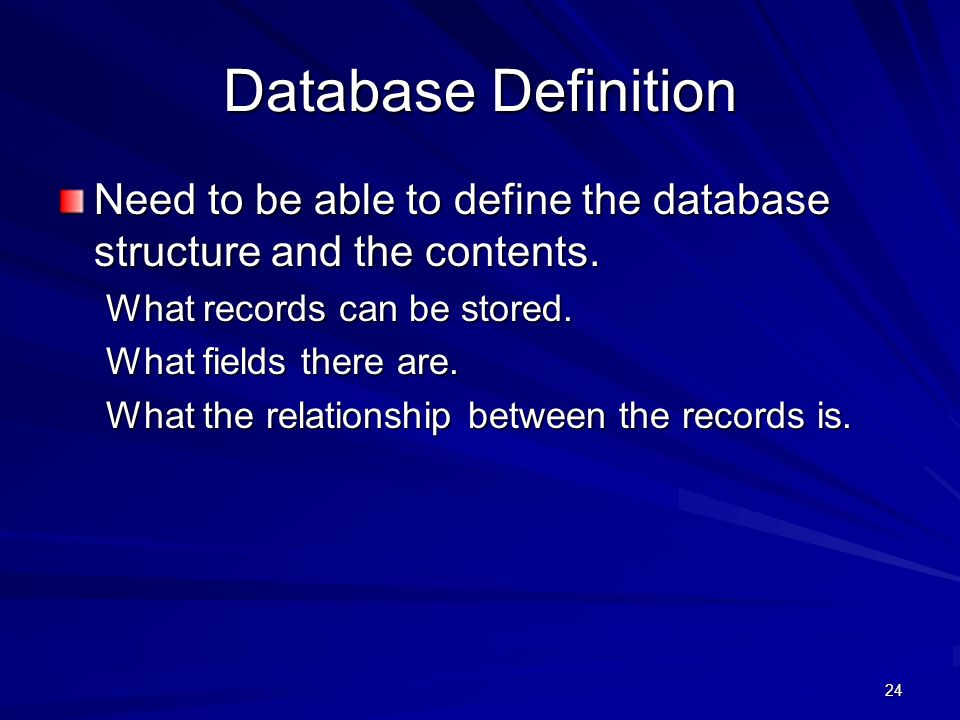 Database Definition

Need to be able to define the database structure and the contents.

What records can be stored.

What fields there are.

What the relationship between the records is.

24